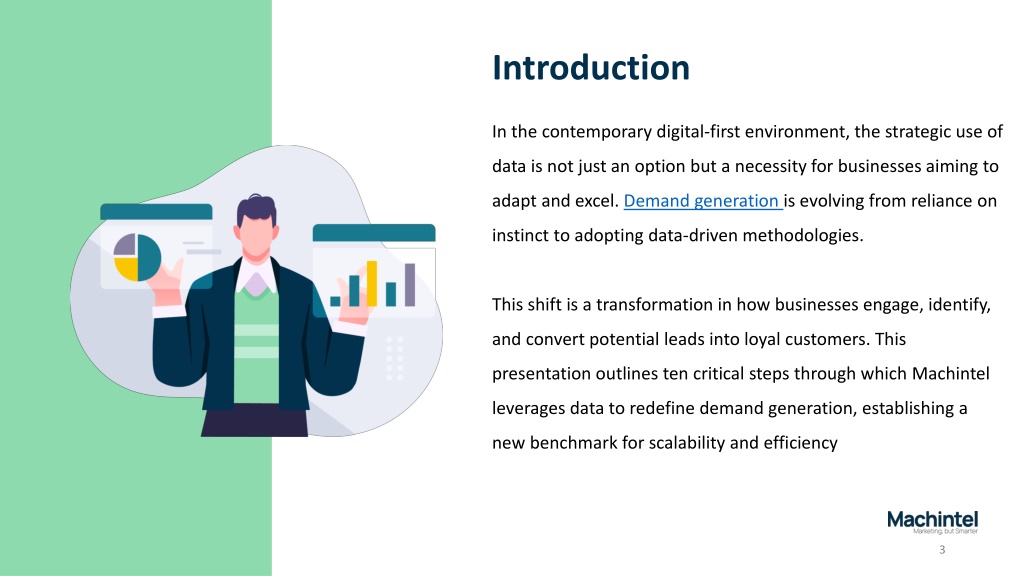 Introduction

In the contemporary digital-first environment, the strategic use of data is not just an option but a necessity for businesses aiming to adapt and excel. Demand generation is evolving from reliance on instinct to adopting data-driven methodologies.

This shift is a transformation in how businesses engage, identify, and convert potential leads into loyal customers. This presentation outlines ten critical steps through which Machintel leverages data to redefine demand generation, establishing a new benchmark for scalability and efficiency

Machintel
Marketing, but Smarter

3